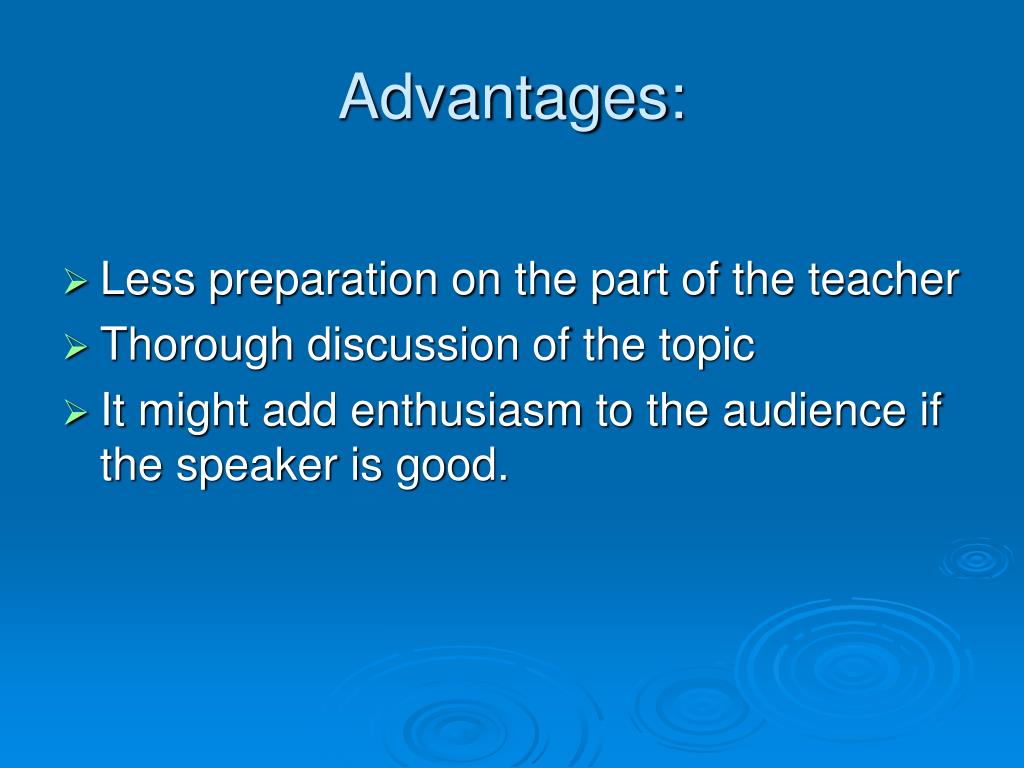 Advantages:

➢ Less preparation on the part of the teacher
➢ Thorough discussion of the topic
➢ It might add enthusiasm to the audience if the speaker is good.